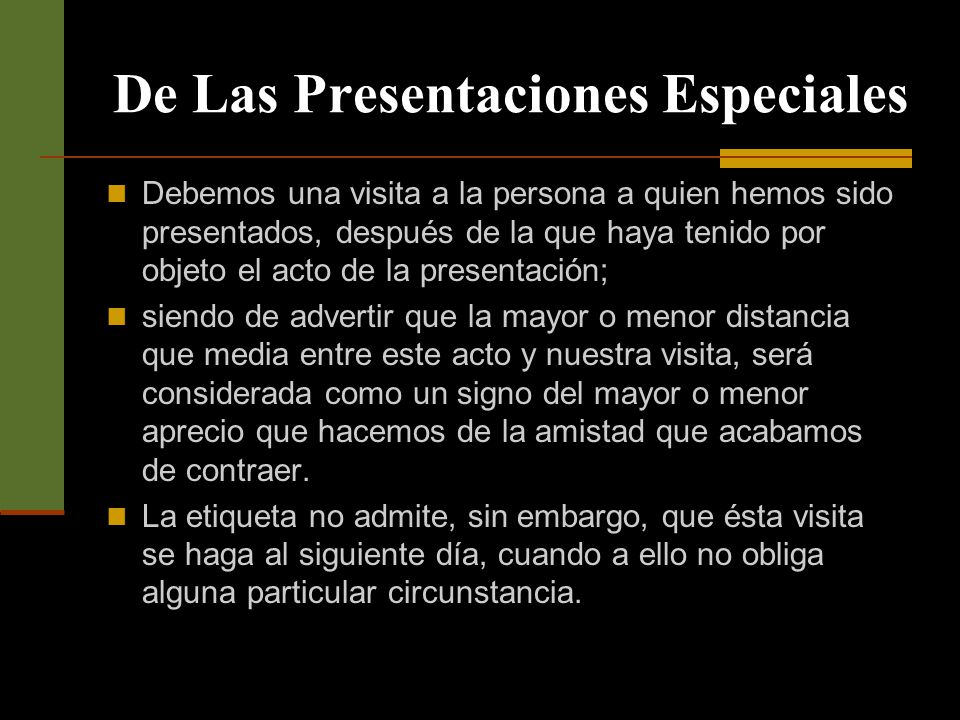 De Las Presentaciones Especiales

Debemos una visita a la persona a quien hemos sido presentados, después de la que haya tenido por objeto el acto de la presentación;

siendo de advertir que la mayor o menor distancia que media entre este acto y nuestra visita, será considerada como un signo del mayor o menor aprecio que hacemos de la amistad que acabamos de contraer.

La etiqueta no admite, sin embargo, que ésta visita se haga al siguiente día, cuando a ello no obliga alguna particular circunstancia.